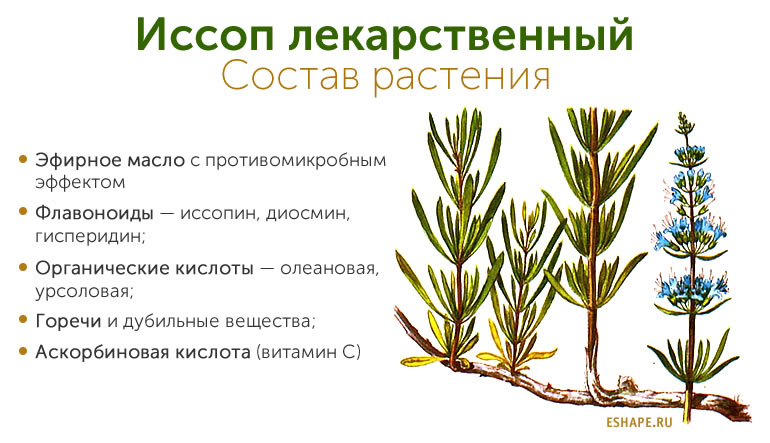 Иссоп лекарственный
Состав растения

• Эфирное масло с противомикробным эффектом
• Флавоноиды — иссопин, диосмин, гисперидин;
• Органические кислоты — олеановая, урсоловая;
• Горечи и дубильные вещества;
• Аскорбиновая кислота (витамин С)

ESHAPE.RU